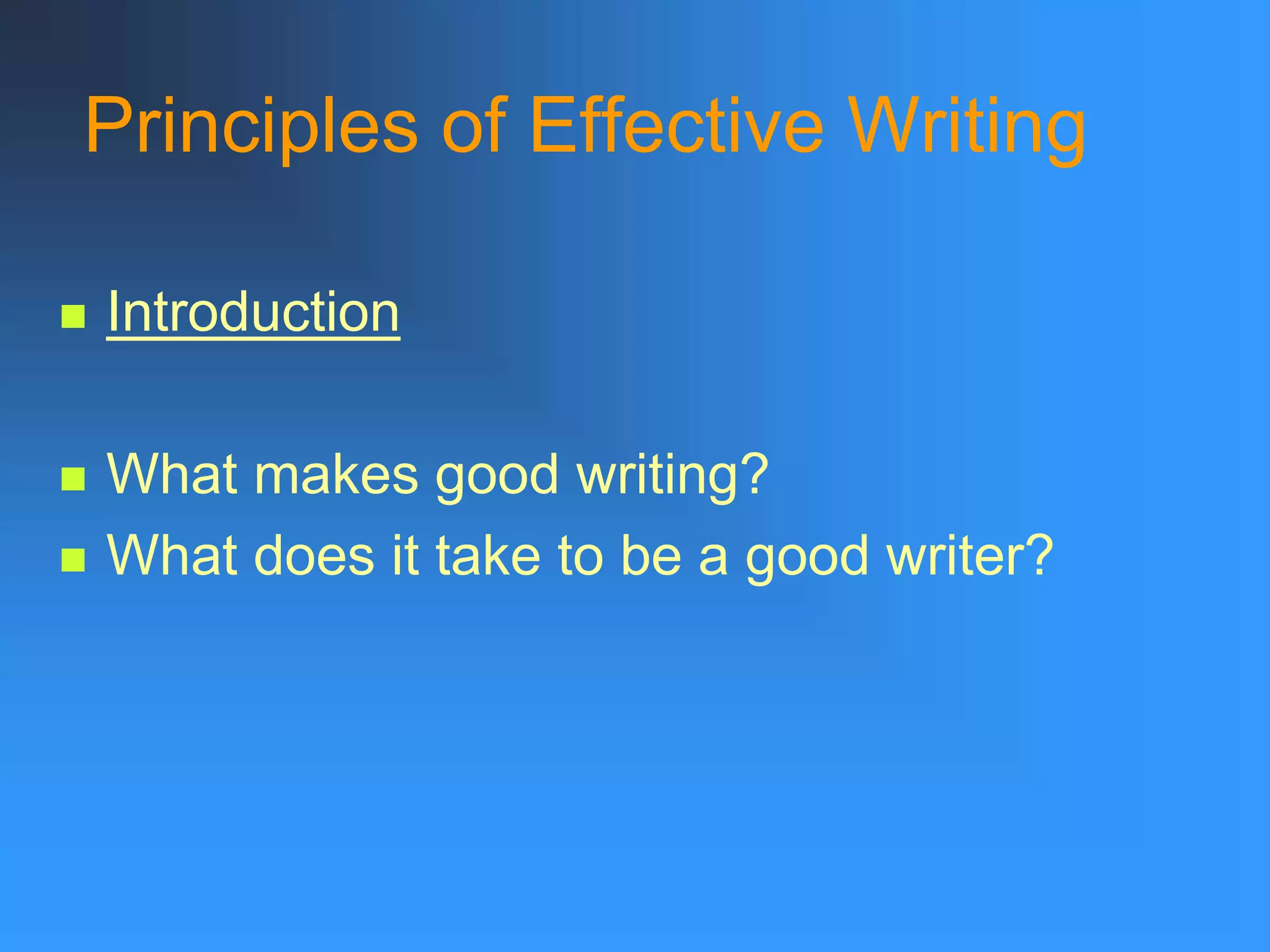 Principles of Effective Writing

- Introduction

- What makes good writing?
- What does it take to be a good writer?